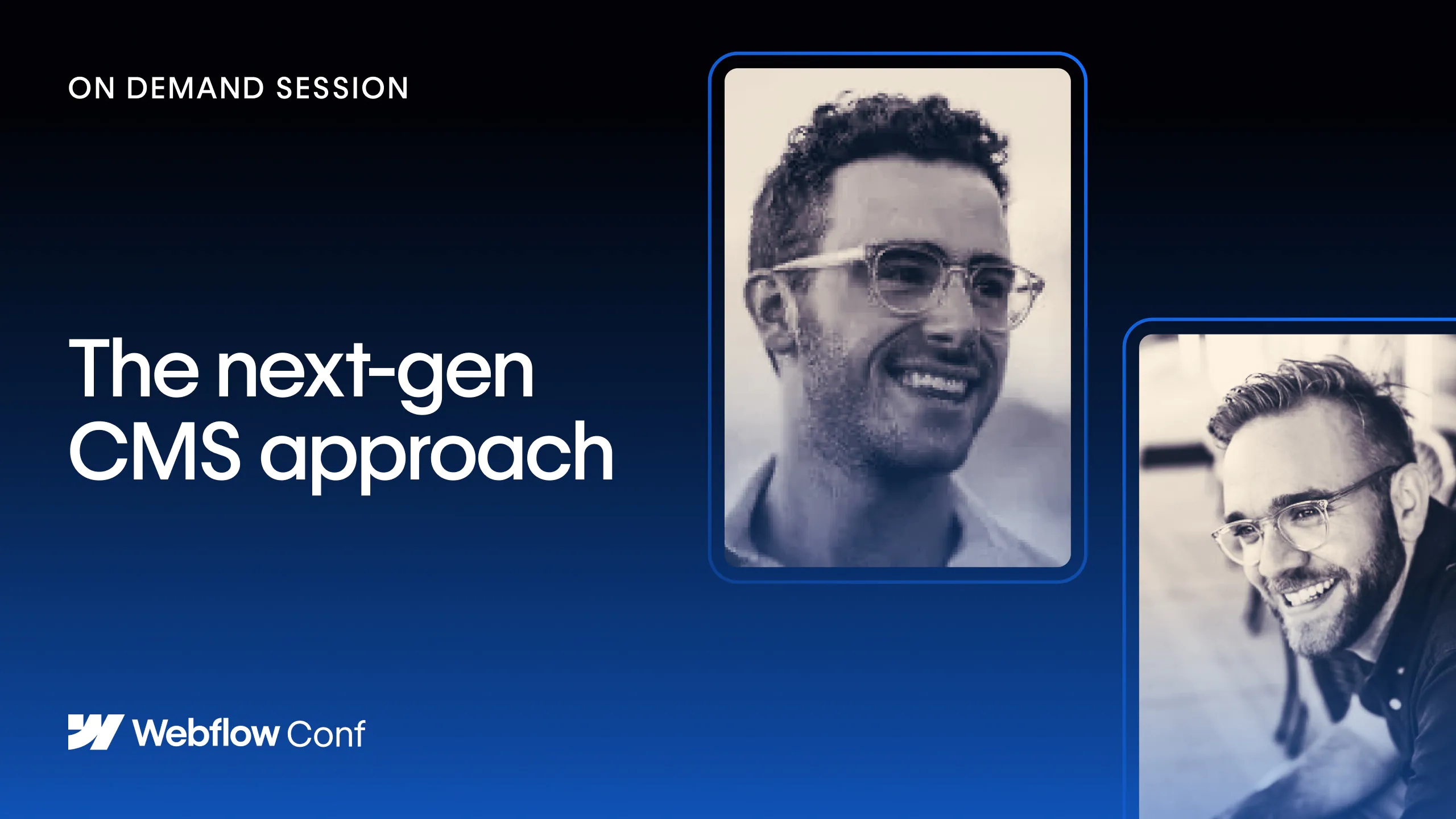 ON DEMAND SESSION

The next-gen CMS approach

Webflow Conf